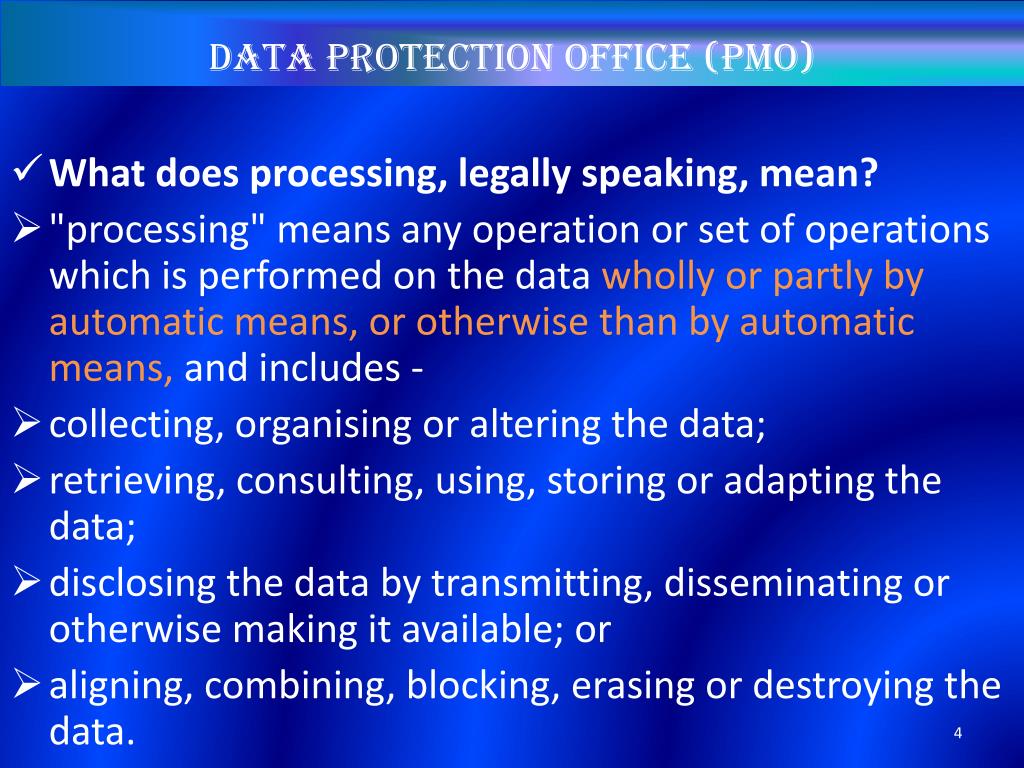 DATA PROTECTION OFFICE (PMO)

✓ What does processing, legally speaking, mean?

➢ "processing" means any operation or set of operations which is performed on the data wholly or partly by automatic means, or otherwise than by automatic means, and includes -

➢ collecting, organising or altering the data;

➢ retrieving, consulting, using, storing or adapting the data;

➢ disclosing the data by transmitting, disseminating or otherwise making it available; or

➢ aligning, combining, blocking, erasing or destroying the data.

4